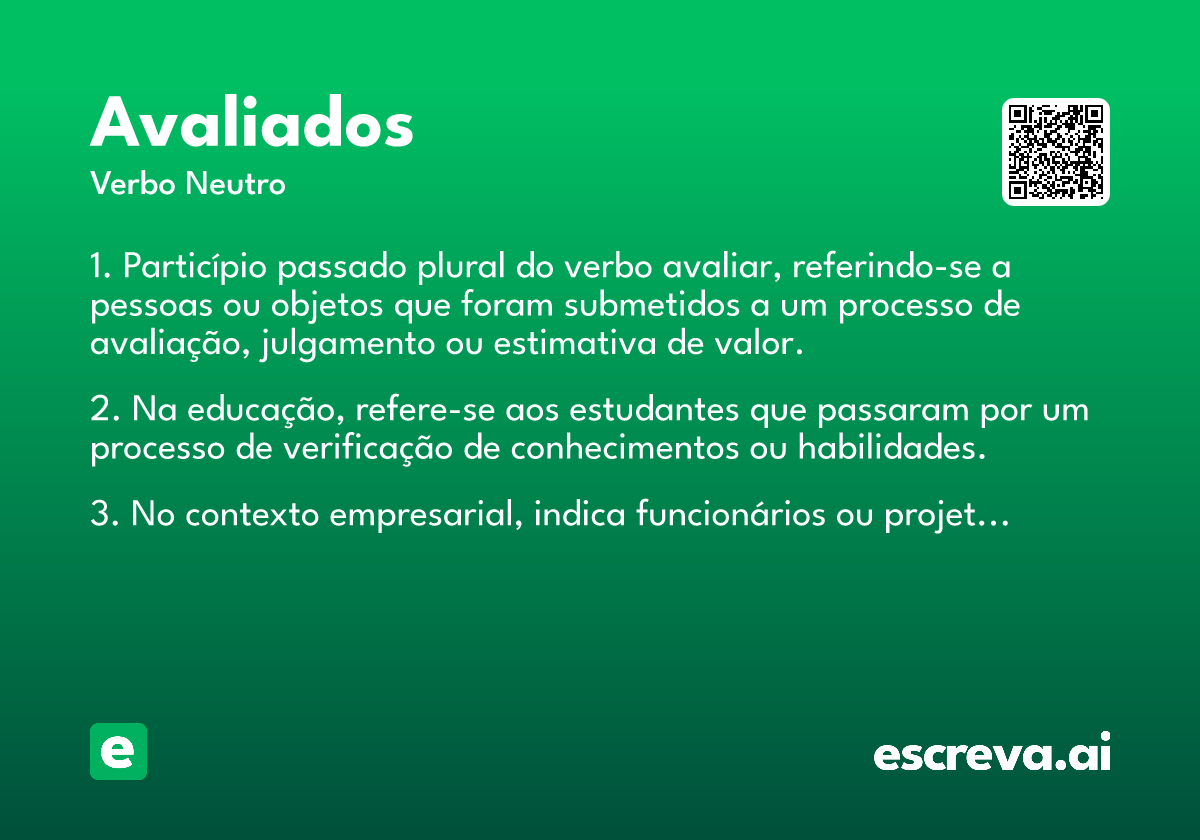 Avaliados

Verbo Neutro

1. Particípio passado plural do verbo avaliar, referindo-se a pessoas ou objetos que foram submetidos a um processo de avaliação, julgamento ou estimativa de valor.

2. Na educação, refere-se aos estudantes que passaram por um processo de verificação de conhecimentos ou habilidades.

3. No contexto empresarial, indica funcionários ou projet...

e

escreva.ai